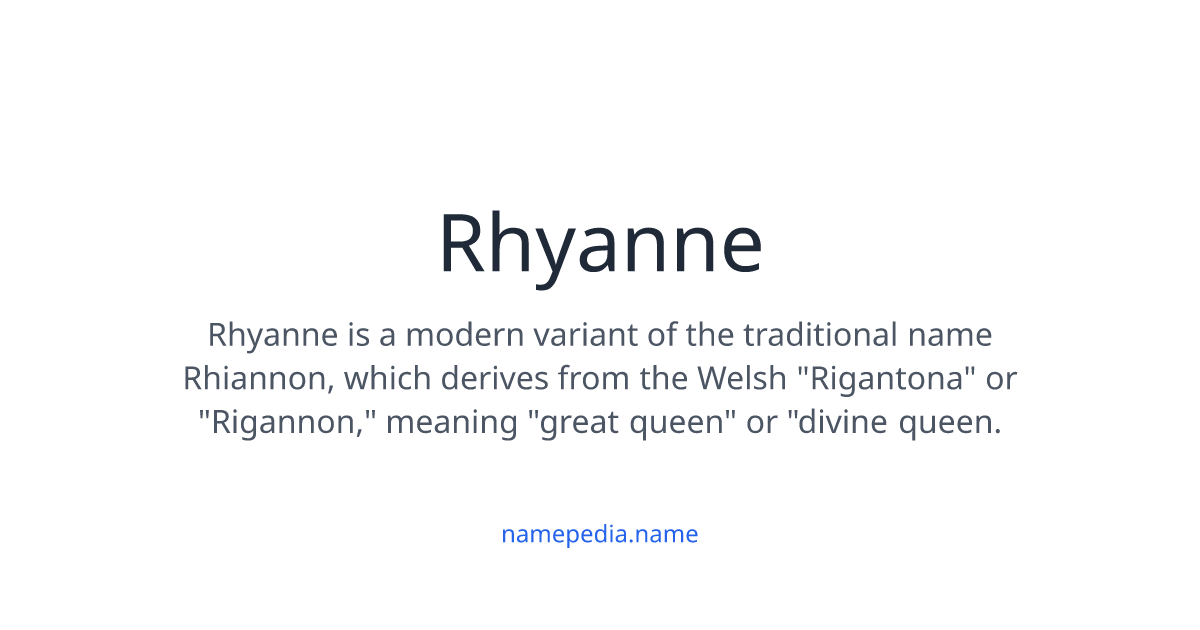 Rhyanne

Rhyanne is a modern variant of the traditional name Rhiannon, which derives from the Welsh "Rigantona" or "Rigannon," meaning "great queen" or "divine queen.

namepedia.name